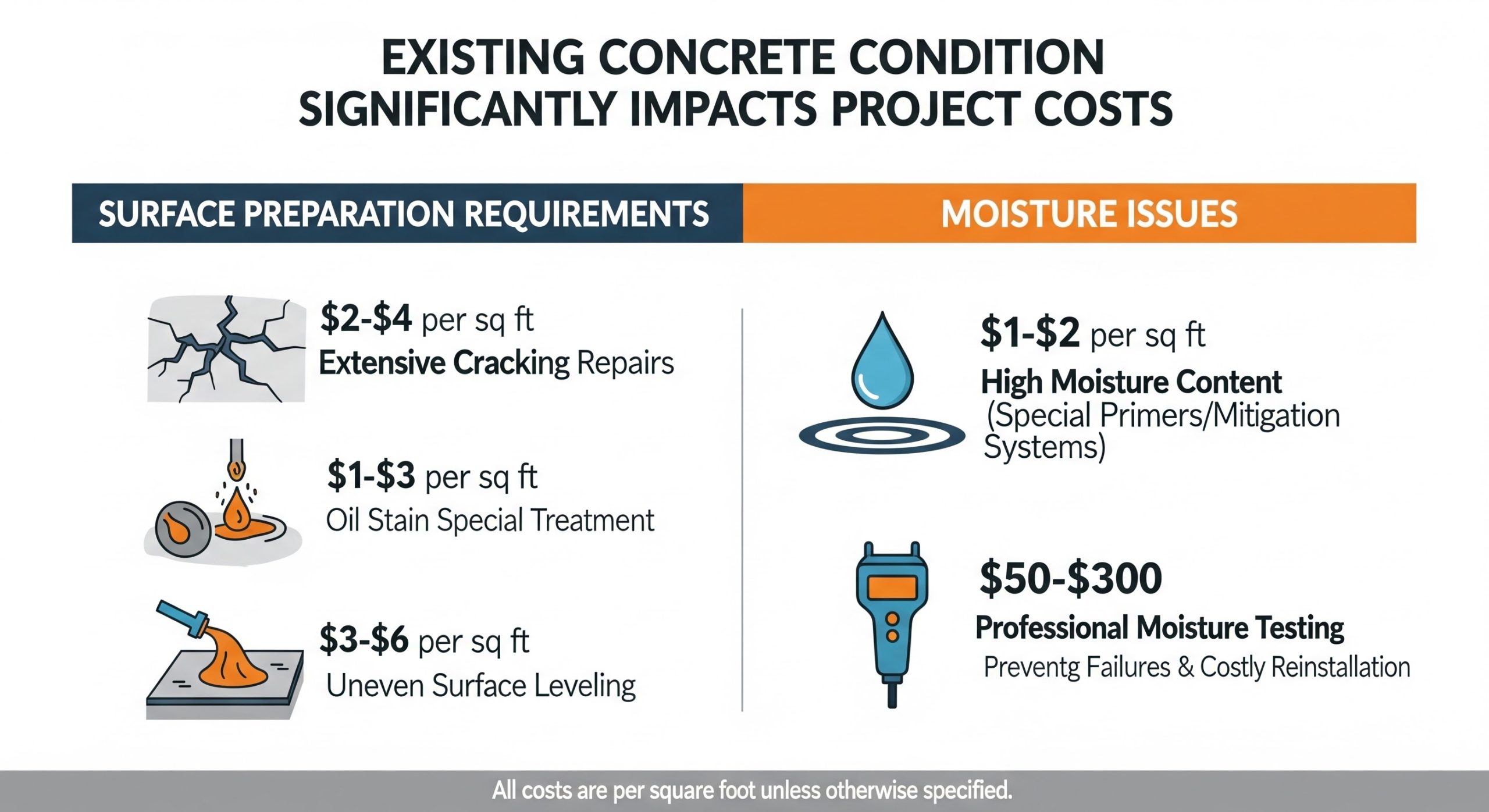 EXISTING CONCRETE CONDITION SIGNIFICANTLY IMPACTS PROJECT COSTS

SURFACE PREPARATION REQUIREMENTS

$2-$4 per sq ft
Extensive Cracking Repairs

$1-$3 per sq ft
Oil Stain Special Treatment

$3-$6 per sq ft
Uneven Surface Leveling

MOISTURE ISSUES

$1-$2 per sq ft
High Moisture Content
(Special Primers/Mitigation Systems)

$50-$300
Professional Moisture Testing
Preventg Failures & Costly Reinstallation

All costs are per square foot unless otherwise specified.